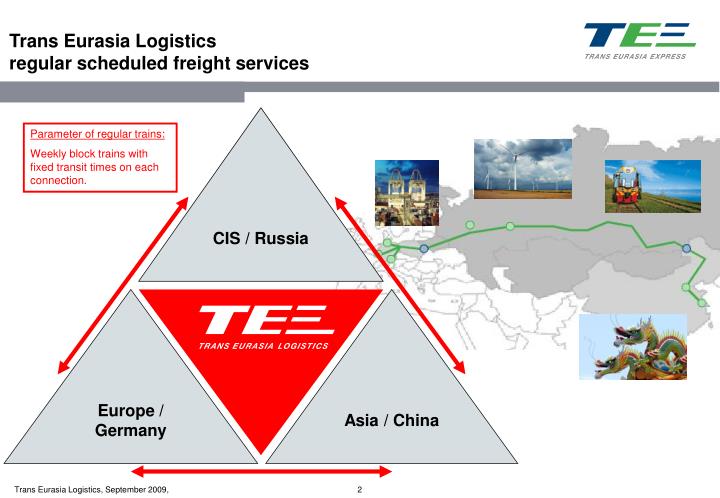 Trans Eurasia Logistics
regular scheduled freight services

TEE
TRANS EURASIA EXPRESS

Parameter of regular trains:

Weekly block trains with fixed transit times on each connection.

CIS / Russia

TEE
TRANS EURASIA LOGISTICS

Europe / Germany

Asia / China

Trans Eurasia Logistics, September 2009,

2